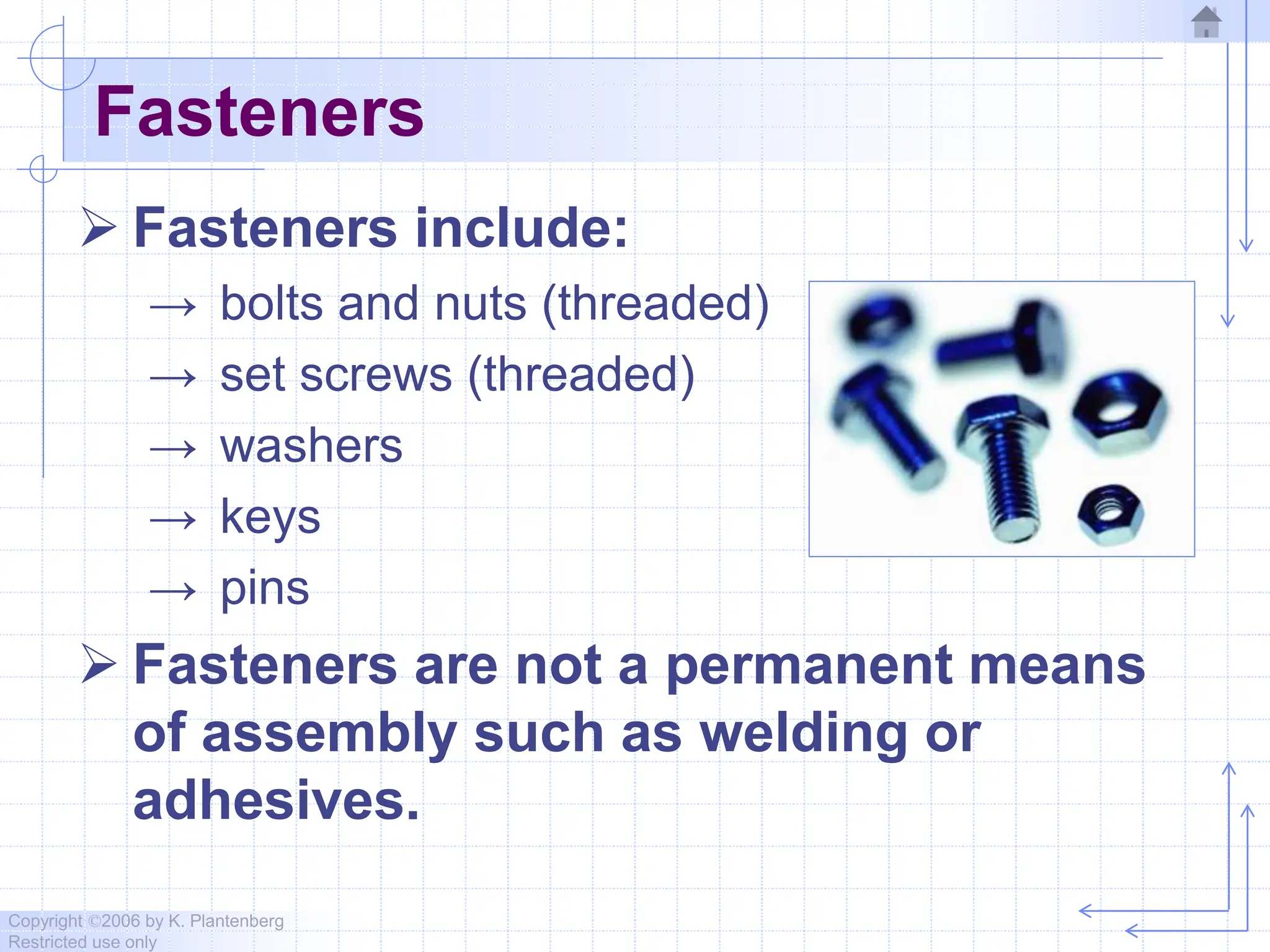 Fasteners

➢ Fasteners include:

→ bolts and nuts (threaded)

→ set screws (threaded)

→ washers

→ keys

→ pins

➢ Fasteners are not a permanent means of assembly such as welding or adhesives.

Copyright ©2006 by K. Plantenberg
Restricted use only